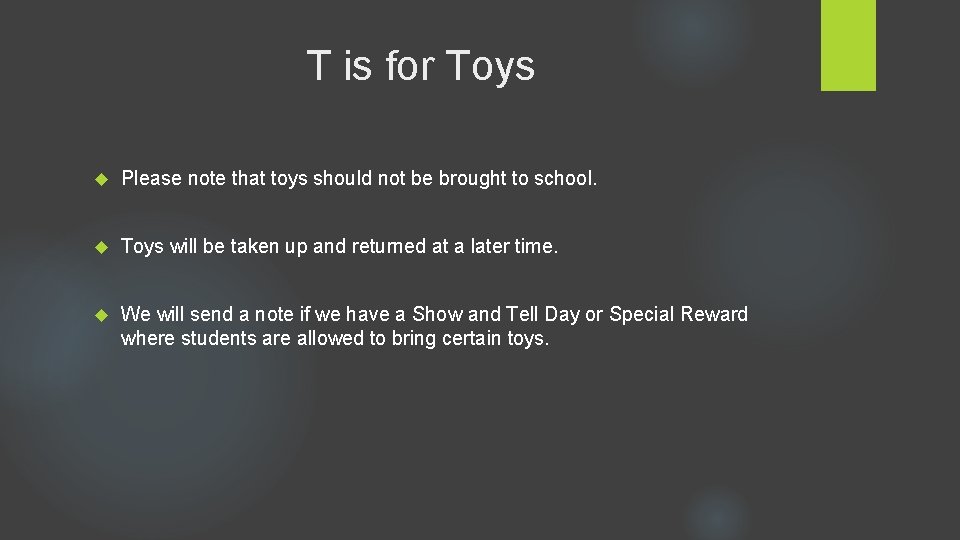 T is for Toys

Please note that toys should not be brought to school.

Toys will be taken up and returned at a later time.

We will send a note if we have a Show and Tell Day or Special Reward where students are allowed to bring certain toys.